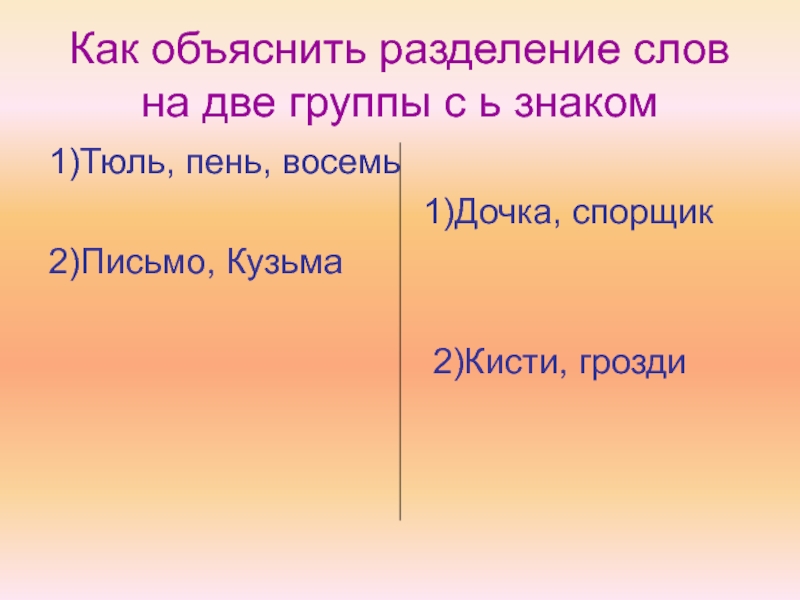 Как объяснить разделение слов на две группы с ь знаком

1)Тюль, пень, восемь

2)Письмо, Кузьма

1)Дочка, спорщик

2)Кисти, грозди